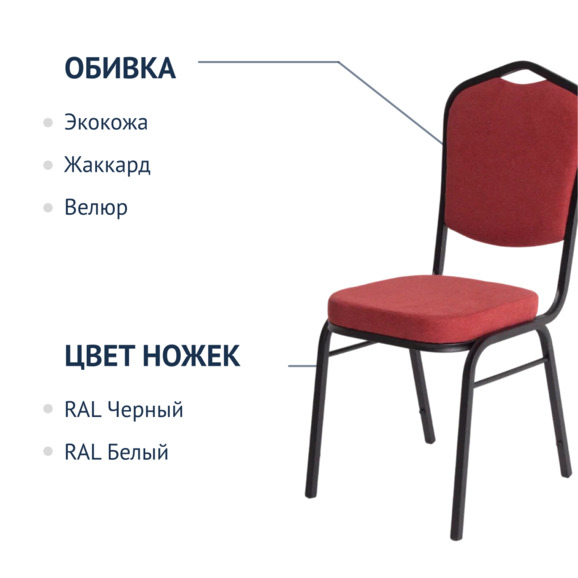 ОБИВКА

Экокожа

Жаккард

Велюр

ЦВЕТ НОЖЕК

RAL Черный

RAL Белый